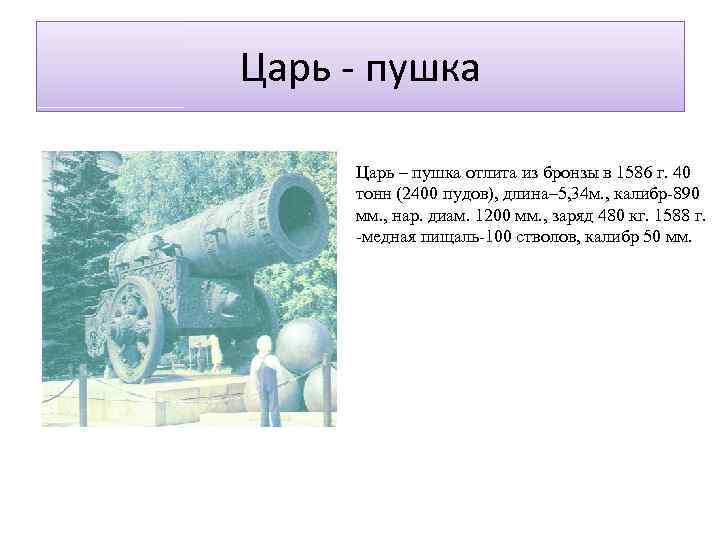 Царь - пушка

Царь – пушка отлита из бронзы в 1586 г. 40 тонн (2400 пудов), длина–5,34м., калибр-890 мм., нар. диам. 1200 мм., заряд 480 кг. 1588 г. -медная пищаль-100 стволов, калибр 50 мм.